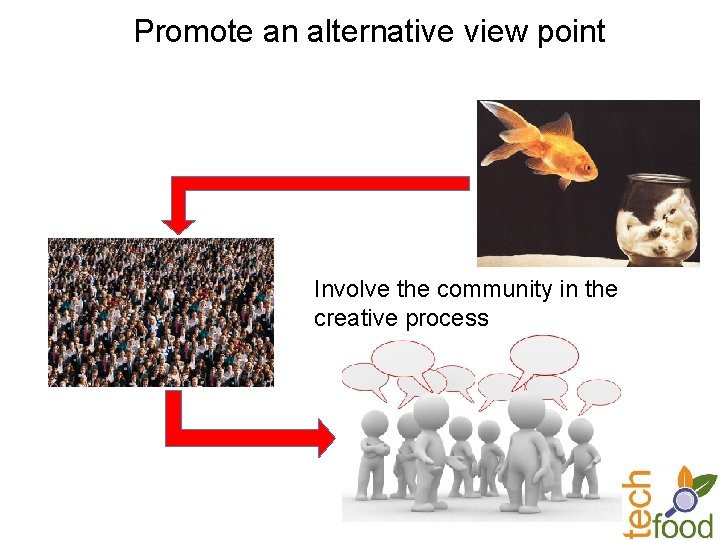 Promote an alternative view point

Involve the community in the creative process

tech food